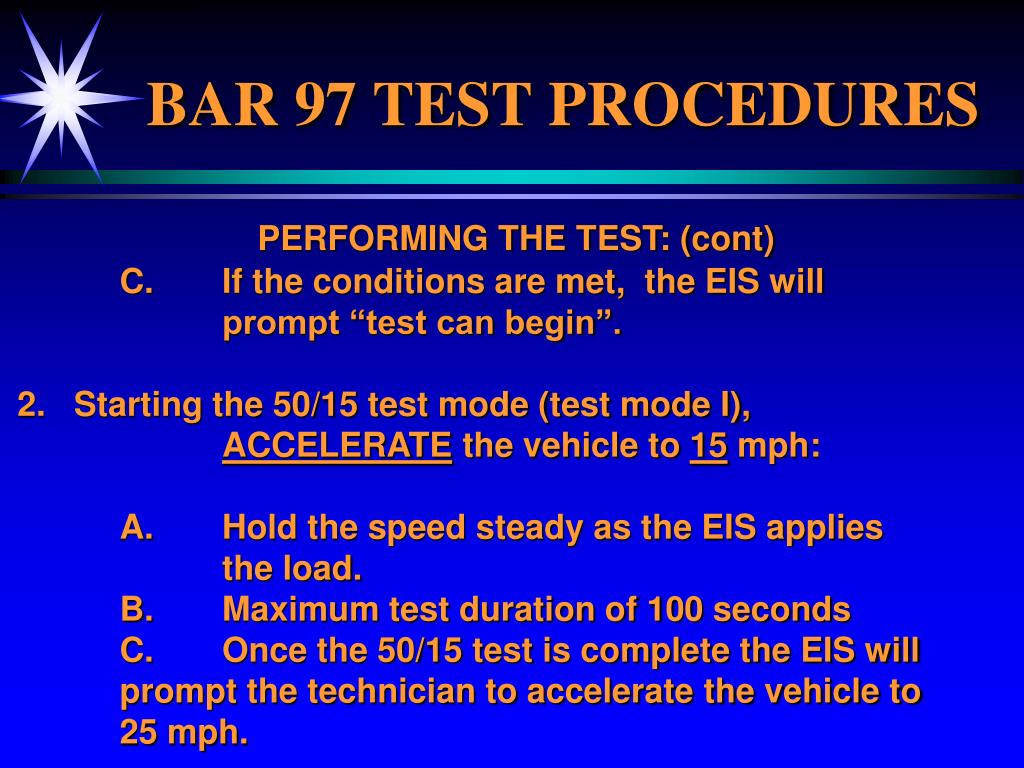 BAR 97 TEST PROCEDURES

PERFORMING THE TEST: (cont)

C. If the conditions are met, the EIS will prompt “test can begin”.

2. Starting the 50/15 test mode (test mode I), ACCELERATE the vehicle to 15 mph:

A. Hold the speed steady as the EIS applies the load.

B. Maximum test duration of 100 seconds

C. Once the 50/15 test is complete the EIS will prompt the technician to accelerate the vehicle to 25 mph.